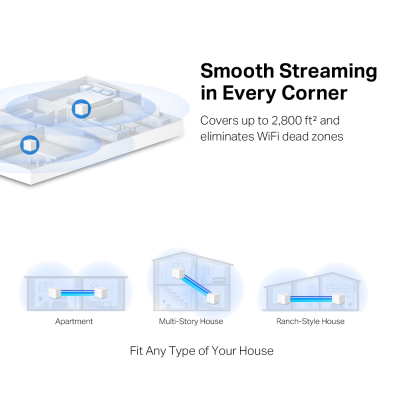 Smooth Streaming in Every Corner

Covers up to 2,800 ft² and eliminates WiFi dead zones

Apartment

Multi-Story House

Ranch-Style House

Fit Any Type of Your House